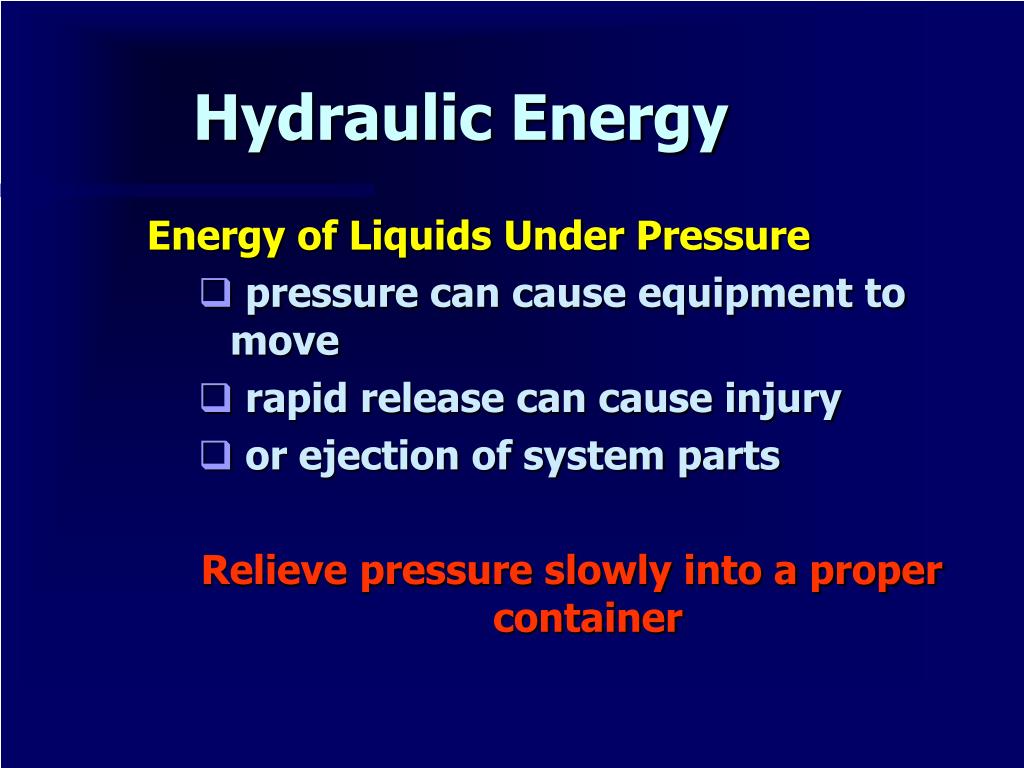 Hydraulic Energy

Energy of Liquids Under Pressure

❑ pressure can cause equipment to move

❑ rapid release can cause injury

❑ or ejection of system parts

Relieve pressure slowly into a proper container